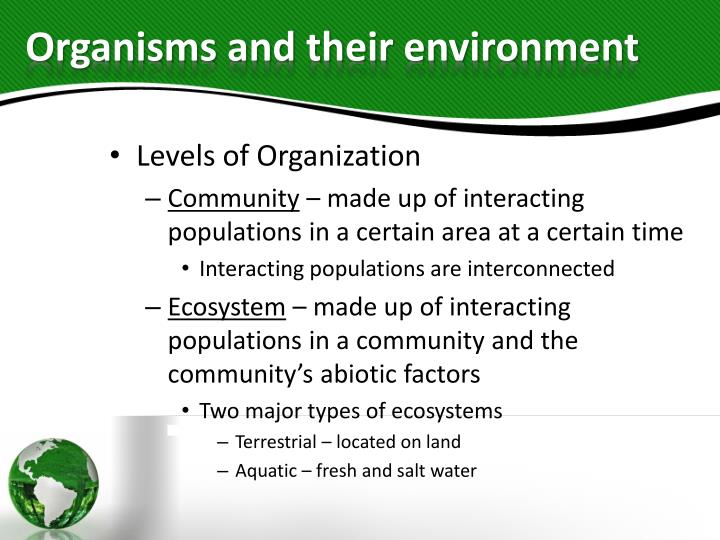 Organisms and their environment

• Levels of Organization

– Community – made up of interacting populations in a certain area at a certain time

• Interacting populations are interconnected

– Ecosystem – made up of interacting populations in a community and the community's abiotic factors

• Two major types of ecosystems

– Terrestrial – located on land

– Aquatic – fresh and salt water